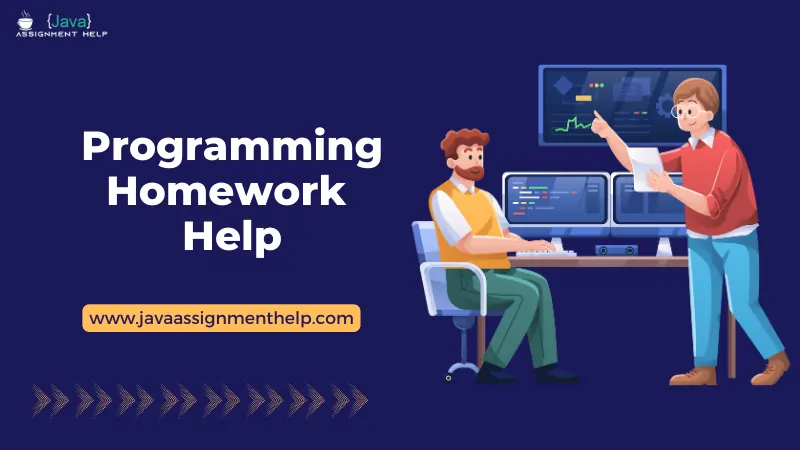 {Java}
ASSIGNMENT HELP

Programming Homework Help

www.javaassignmenthelp.com